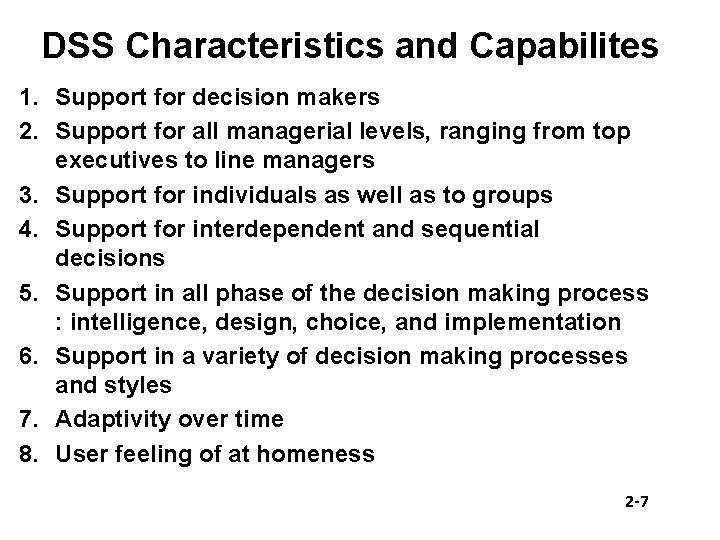 DSS Characteristics and Capabilites

1. Support for decision makers
2. Support for all managerial levels, ranging from top executives to line managers
3. Support for individuals as well as to groups
4. Support for interdependent and sequential decisions
5. Support in all phase of the decision making process : intelligence, design, choice, and implementation
6. Support in a variety of decision making processes and styles
7. Adaptivity over time
8. User feeling of at homeness

2-7